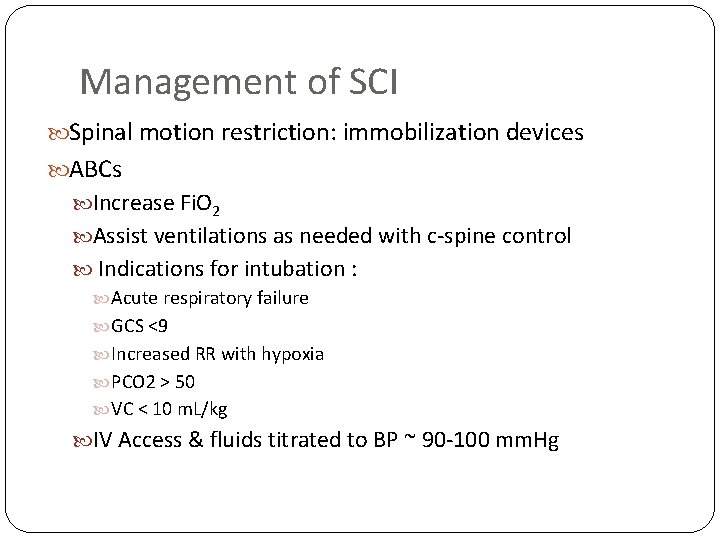 Management of SCI

Spinal motion restriction: immobilization devices

ABCs

Increase $FiO_2$

Assist ventilations as needed with c-spine control

Indications for intubation :

Acute respiratory failure

GCS <9

Increased RR with hypoxia

PCO2 > 50

VC < 10 mL/kg

IV Access & fluids titrated to BP ~ 90-100 mmHg